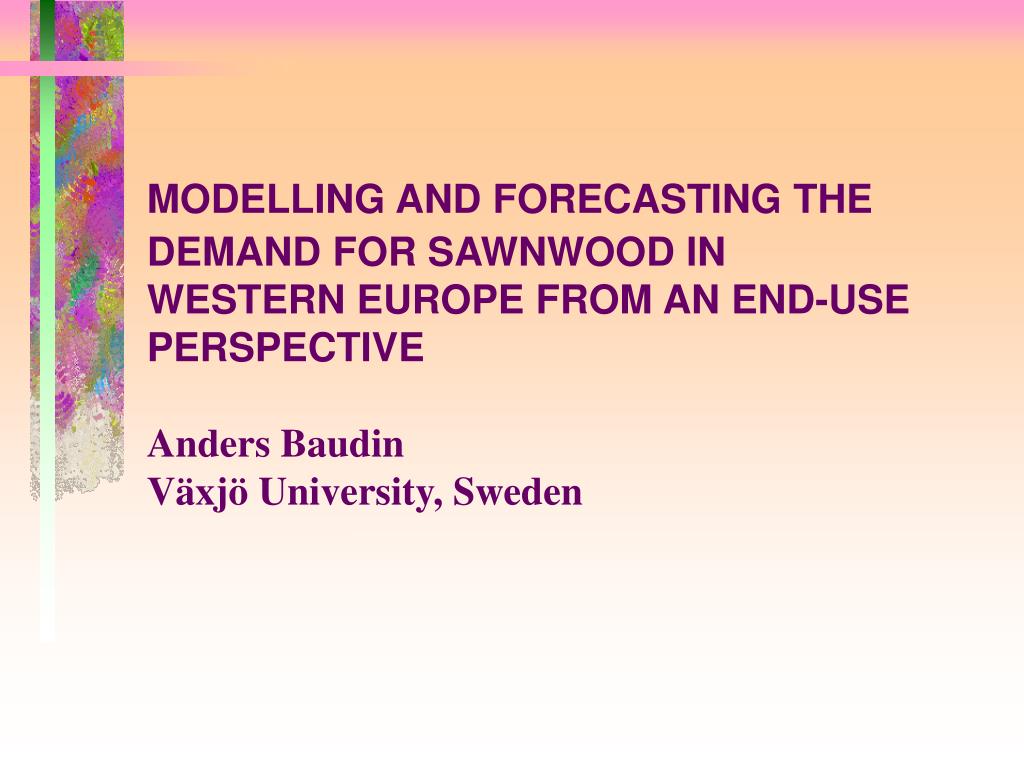 MODELLING AND FORECASTING THE DEMAND FOR SAWNWOOD IN WESTERN EUROPE FROM AN END-USE PERSPECTIVE

Anders Baudin
Växjö University, Sweden